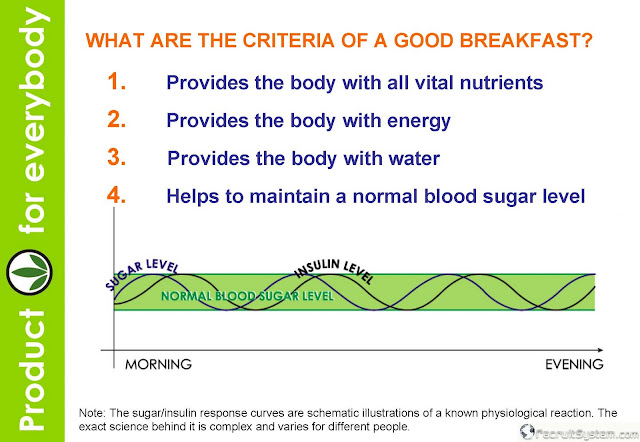 Product for everybody

WHAT ARE THE CRITERIA OF A GOOD BREAKFAST?

1. Provides the body with all vital nutrients

2. Provides the body with energy

3. Provides the body with water

4. Helps to maintain a normal blood sugar level

SUGAR LEVEL

INSULIN LEVEL

NORMAL BLOOD SUGAR LEVEL

MORNING

EVENING

Note: The sugar/insulin response curves are schematic illustrations of a known physiological reaction. The exact science behind it is complex and varies for different people.

RecruitSystem.com